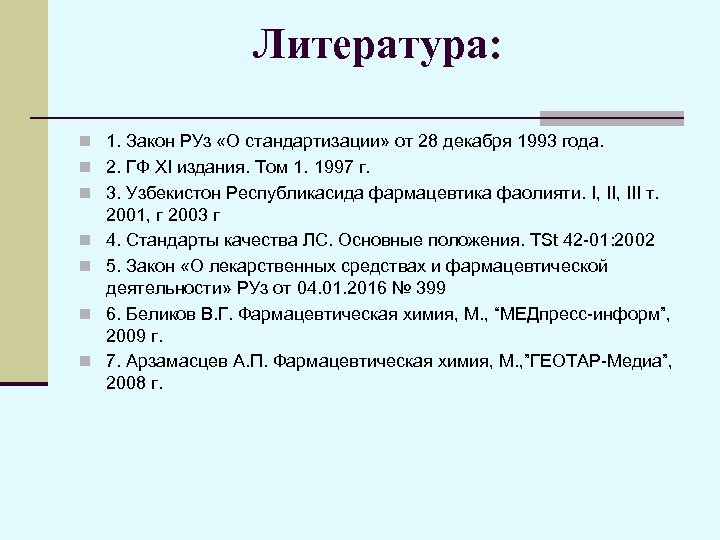 Литература:

1. Закон РУз «О стандартизации» от 28 декабря 1993 года.
2. ГФ XI издания. Том 1. 1997 г.
3. Узбекистон Республикасида фармацевтика фаолияти. I, II, III т. 2001, г 2003 г
4. Стандарты качества ЛС. Основные положения. TSt 42-01:2002
5. Закон «О лекарственных средствах и фармацевтической деятельности» РУз от 04.01.2016 № 399
6. Беликов В.Г. Фармацевтическая химия, М., “МЕДпресс-информ”, 2009 г.
7. Арзамасцев А.П. Фармацевтическая химия, М.,”ГЕОТАР-Медиа”, 2008 г.